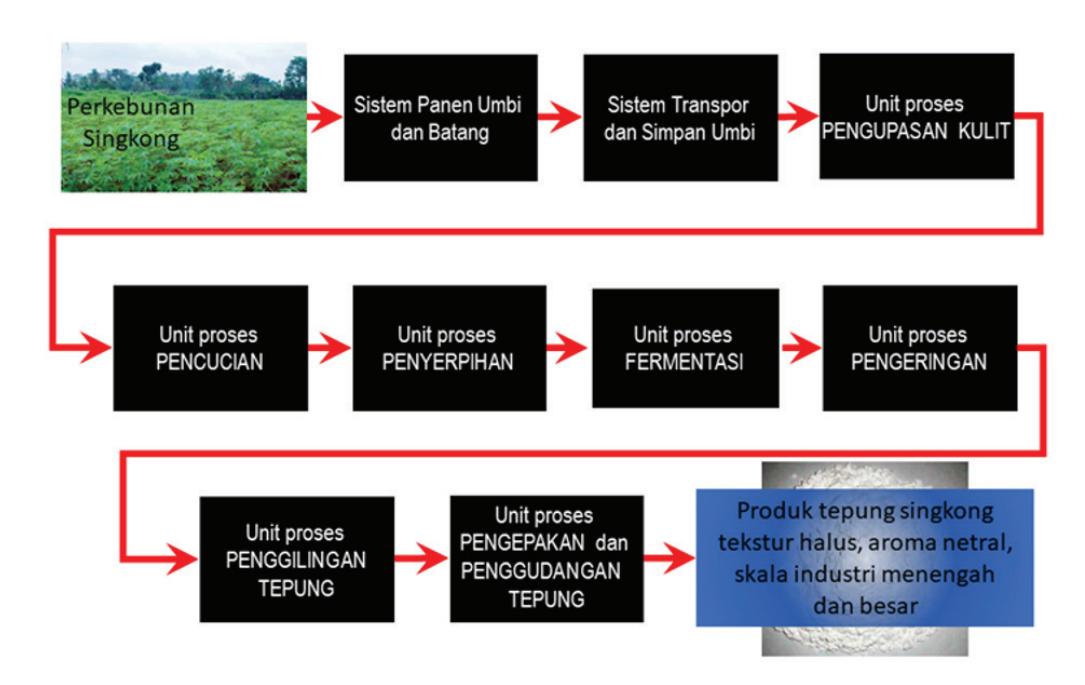 Perkebunan Singkong

Sistem Panen Umbi dan Batang

Sistem Transpor dan Simpan Umbi

Unit proses PENGUPASAN KULIT

Unit proses PENCUCIAN

Unit proses PENYERPIHAN

Unit proses FERMENTASI

Unit proses PENGERINGAN

Unit proses PENGGILINGAN TEPUNG

Unit proses PENGEPAKAN dan PENGGUDANGAN TEPUNG

Produk tepung singkong tekstur halus, aroma netral, skala industri menengah dan besar